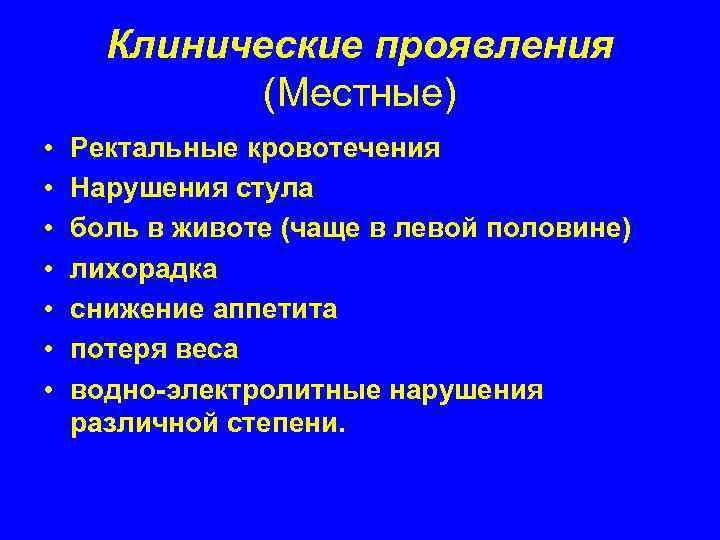 Клинические проявления
(Местные)

• Ректальные кровотечения
• Нарушения стула
• боль в животе (чаще в левой половине)
• лихорадка
• снижение аппетита
• потеря веса
• водно-электролитные нарушения различной степени.